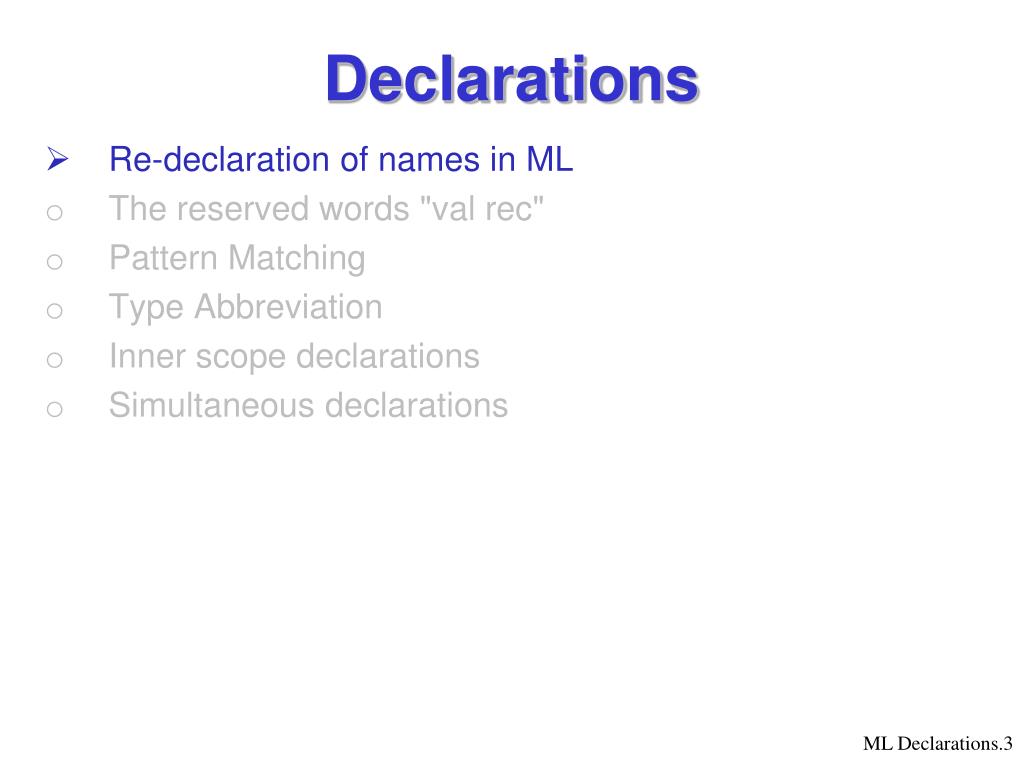 Declarations

➢ Re-declaration of names in ML
o The reserved words "val rec"
o Pattern Matching
o Type Abbreviation
o Inner scope declarations
o Simultaneous declarations

ML Declarations.3